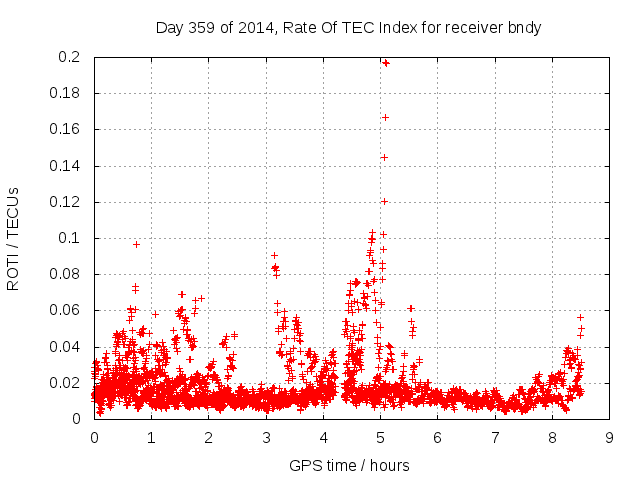 Day 359 of 2014, Rate Of TEC Index for receiver bndy

ROTI / TECUs

0.2
0.18
0.16
0.14
0.12
0.1
0.08
0.06
0.04
0.02
0

0 1 2 3 4 5 6 7 8 9

GPS time / hours